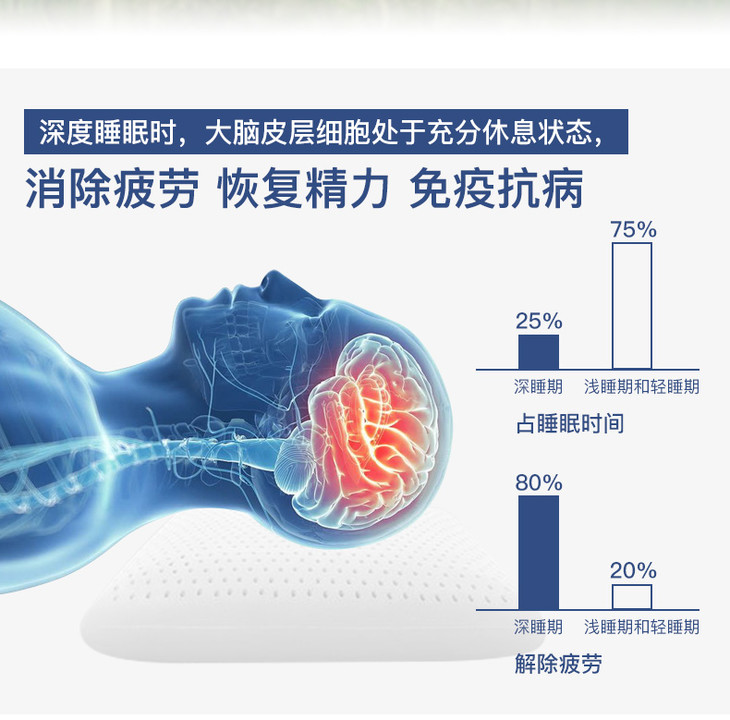 深度睡眠时，大脑皮层细胞处于充分休息状态，

消除疲劳 恢复精力 免疫抗病

25%

75%

深睡期

浅睡期和轻睡期

占睡眠时间

80%

20%

深睡期

浅睡期和轻睡期

解除疲劳